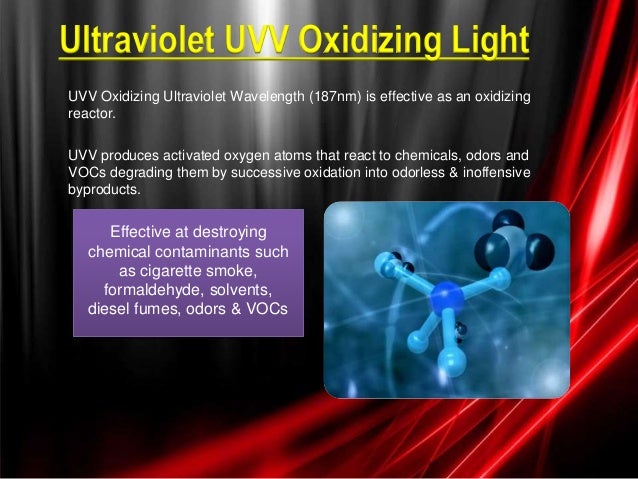 Ultraviolet UVV Oxidizing Light

UVV Oxidizing Ultraviolet Wavelength (187nm) is effective as an oxidizing reactor.

UVV produces activated oxygen atoms that react to chemicals, odors and VOCs degrading them by successive oxidation into odorless & inoffensive byproducts.

Effective at destroying chemical contaminants such as cigarette smoke, formaldehyde, solvents, diesel fumes, odors & VOCs